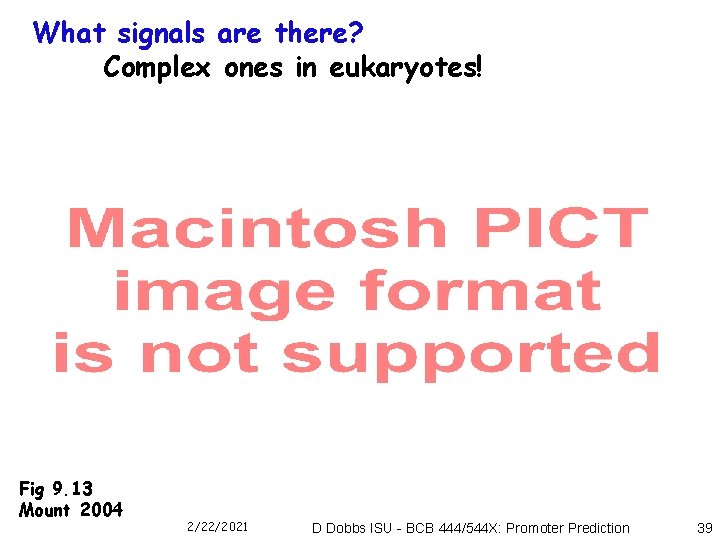 What signals are there?
Complex ones in eukaryotes!

Macintosh PICT image format is not supported

Fig 9.13
Mount 2004

2/22/2021

D Dobbs ISU - BCB 444/544X: Promoter Prediction

39